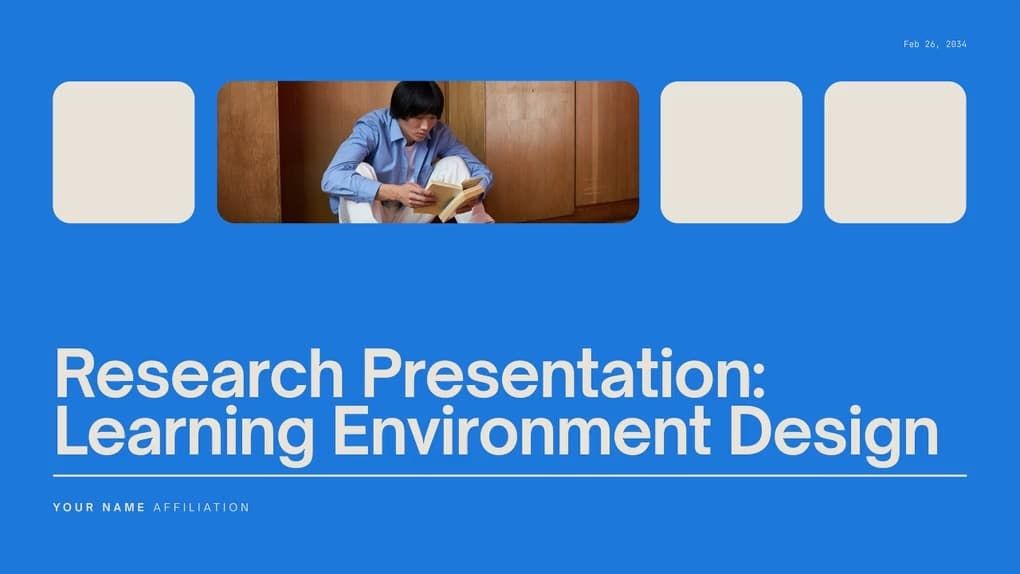 Feb 26, 2034

Research Presentation: Learning Environment Design

YOUR NAME AFFILIATION